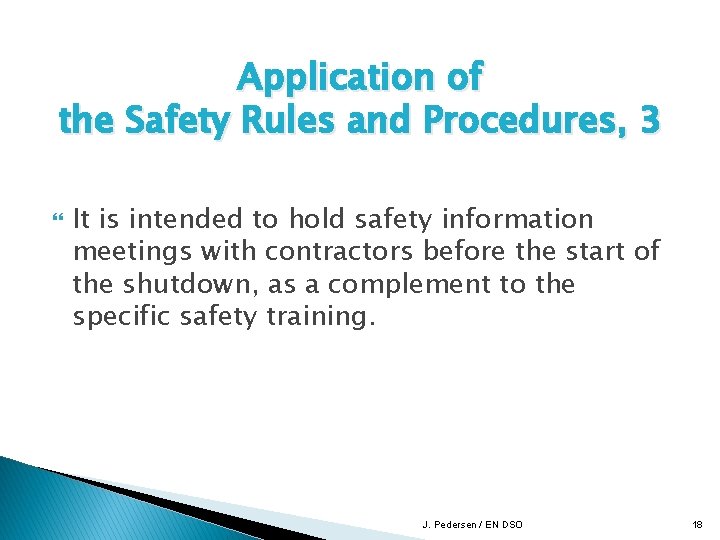 Application of
the Safety Rules and Procedures, 3

It is intended to hold safety information meetings with contractors before the start of the shutdown, as a complement to the specific safety training.

J. Pedersen / EN DSO

18